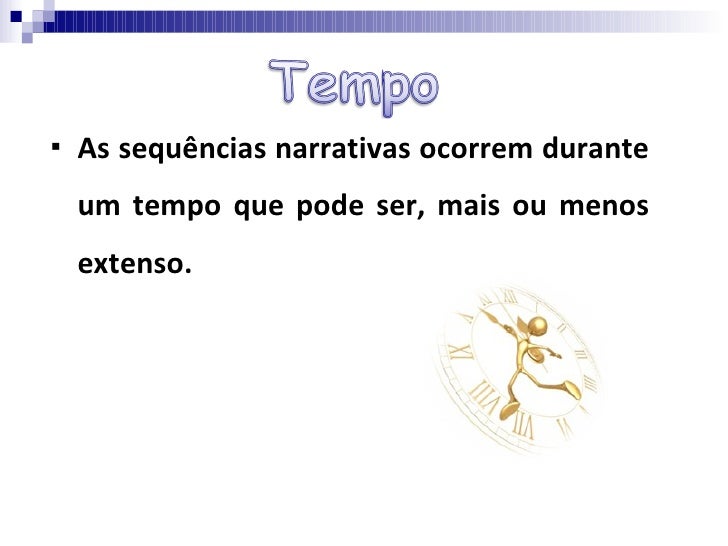 Tempo

▪ As sequências narrativas ocorrem durante um tempo que pode ser, mais ou menos extenso.